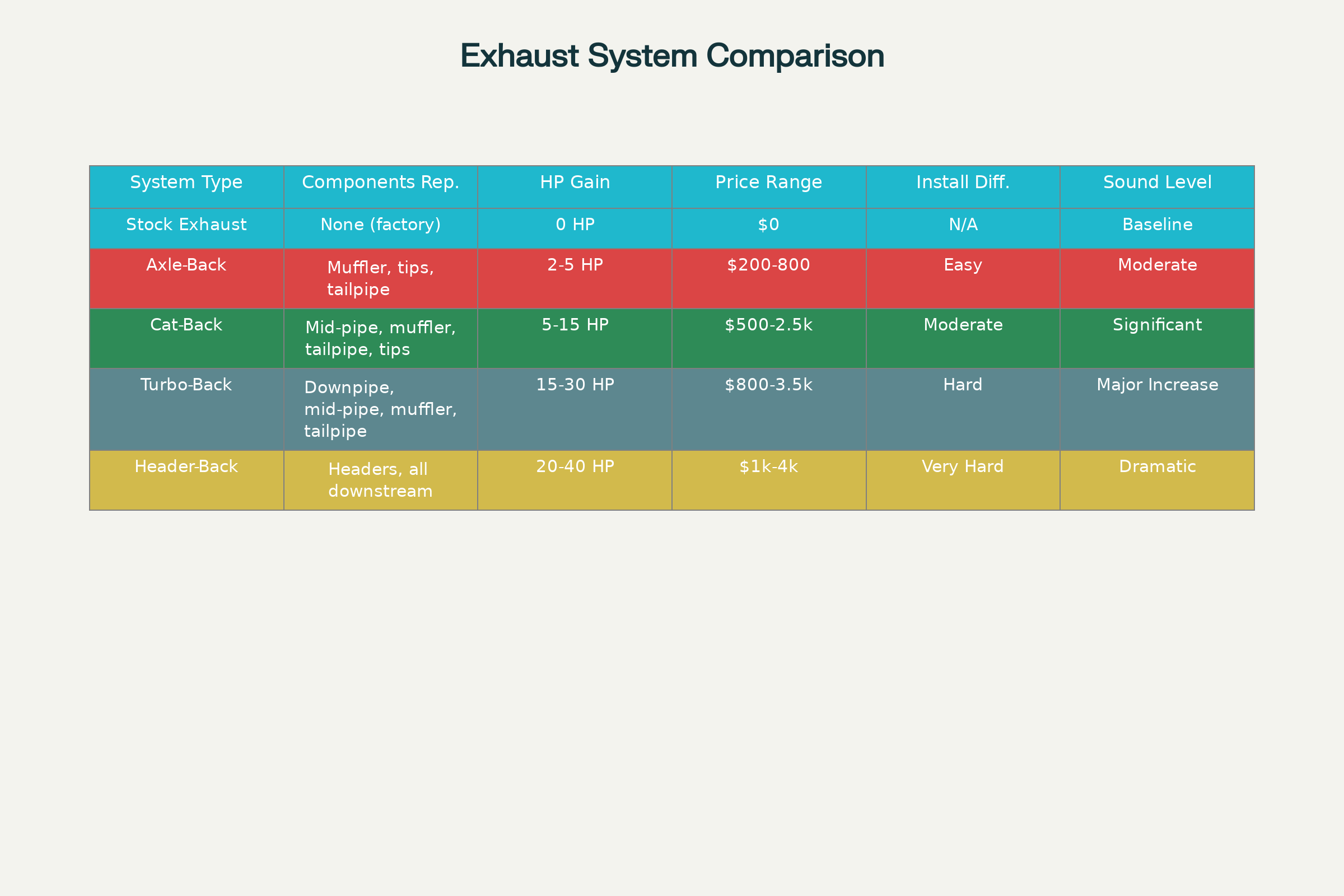 Exhaust System Comparison

| System Type | Components Rep. | HP Gain | Price Range | Install Diff. | Sound Level |
|---|---|---|---|---|---|
| Stock Exhaust | None (factory) | 0 HP | \$0 | N/A | Baseline |
| Axle-Back | Muffler, tips, tailpipe | 2-5 HP | \$200-800 | Easy | Moderate |
| Cat-Back | Mid-pipe, muffler, tailpipe, tips | 5-15 HP | \$500-2.5k | Moderate | Significant |
| Turbo-Back | Downpipe, mid-pipe, muffler, tailpipe | 15-30 HP | \$800-3.5k | Hard | Major Increase |
| Header-Back | Headers, all downstream | 20-40 HP | \$1k-4k | Very Hard | Dramatic |